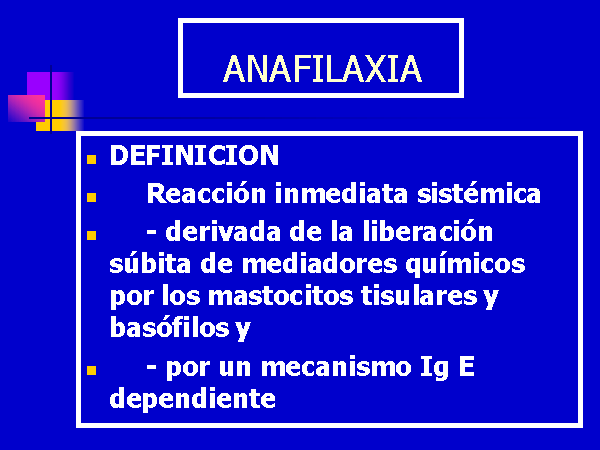 ANAFILAXIA

- DEFINICION
- Reacción inmediata sistémica
- - derivada de la liberación súbita de mediadores químicos por los mastocitos tisulares y basófilos y
- - por un mecanismo Ig E dependiente